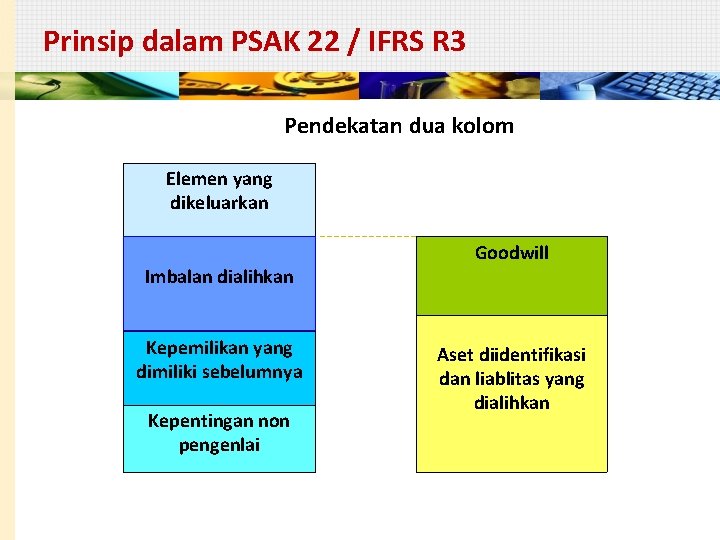 Prinsip dalam PSAK 22 / IFRS R3

Pendekatan dua kolom

Elemen yang dikeluarkan

Imbalan dialihkan

Kepemilikan yang dimiliki sebelumnya

Kepentingan non pengenlai

Goodwill

Aset diidentifikasi dan liablitas yang dialihkan